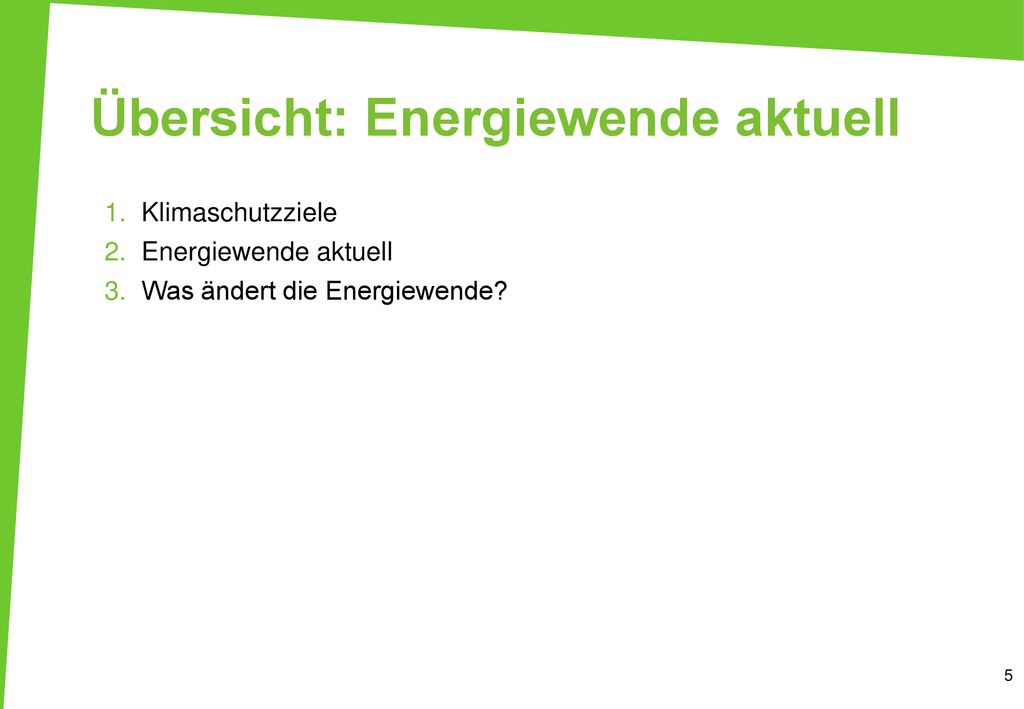 Übersicht: Energiewende aktuell

1. Klimaschutzziele
2. Energiewende aktuell
3. Was ändert die Energiewende?

5